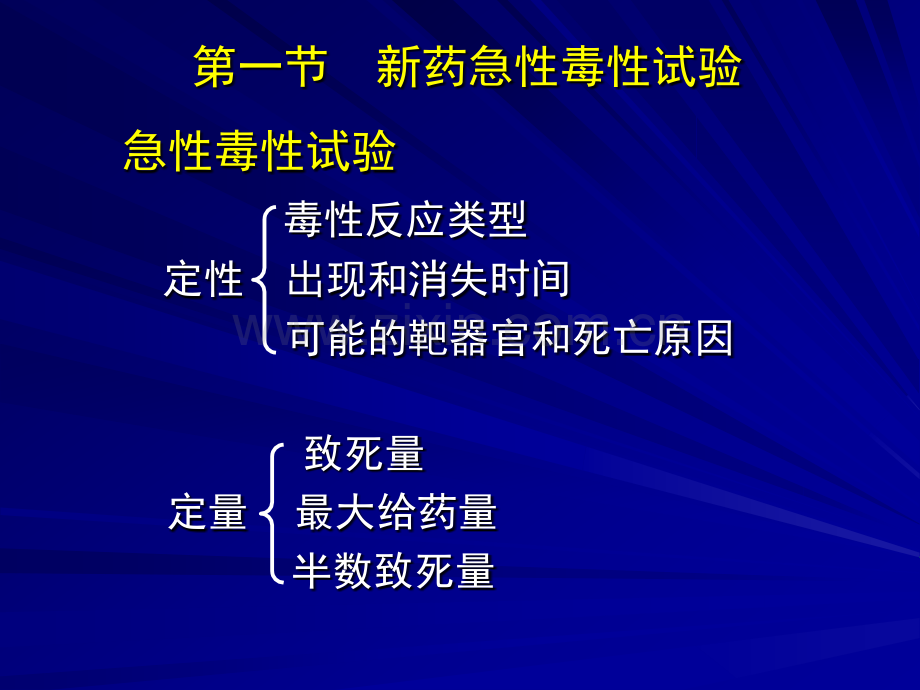 第一节　新药急性毒性试验

急性毒性试验

定性
毒性反应类型
出现和消失时间
可能的靶器官和死亡原因

定量
致死量
最大给药量
半数致死量